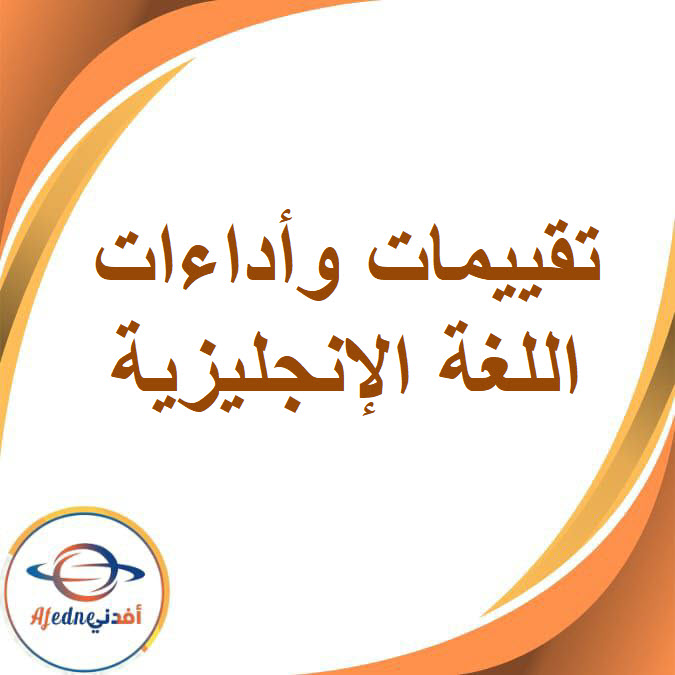 تقييمات وأداءات
اللغة الإنجليزية

Afedne أفدني